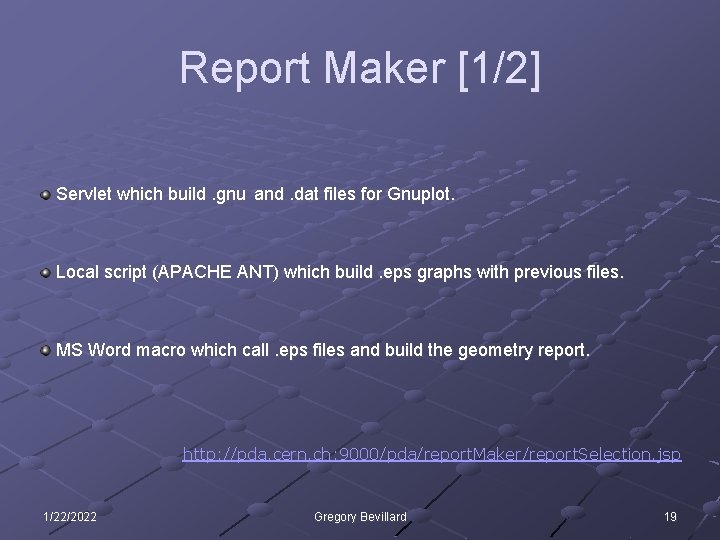 Report Maker [1/2]

Servlet which build .gnu and .dat files for Gnuplot.

Local script (APACHE ANT) which build .eps graphs with previous files.

MS Word macro which call .eps files and build the geometry report.

http://pda.cern.ch:9000/pda/reportMaker/reportSelection.jsp

1/22/2022 Gregory Bevillard 19